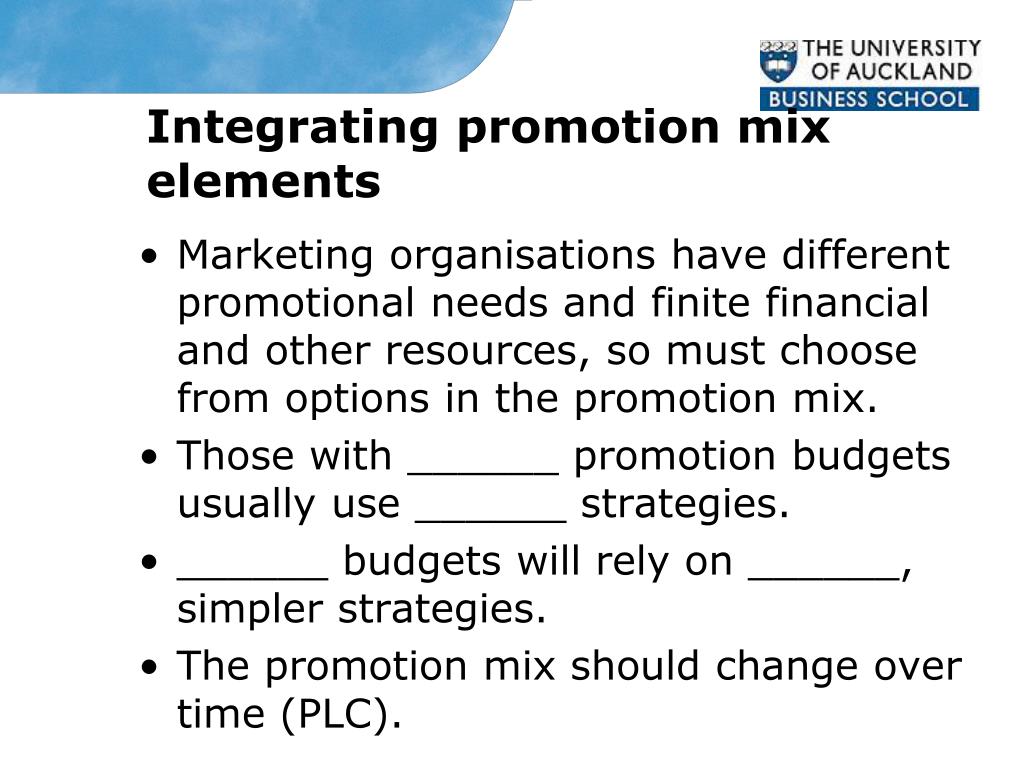 THE UNIVERSITY OF AUCKLAND
BUSINESS SCHOOL

Integrating promotion mix elements

• Marketing organisations have different promotional needs and finite financial and other resources, so must choose from options in the promotion mix.
• Those with ______ promotion budgets usually use ______ strategies.
• ______ budgets will rely on ______, simpler strategies.
• The promotion mix should change over time (PLC).